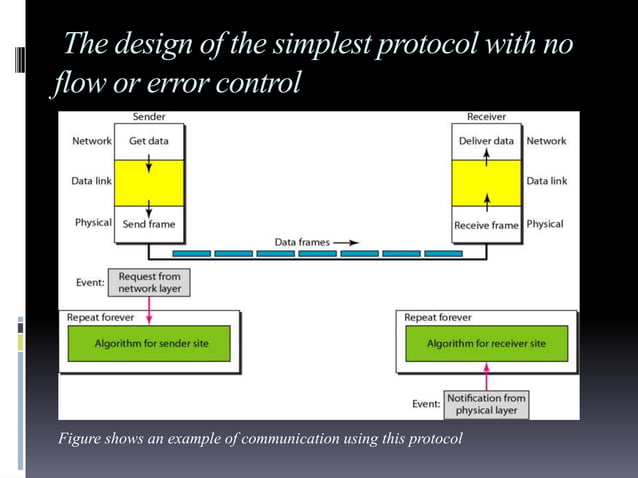 The design of the simplest protocol with no flow or error control

Sender

Network Get data

Data link

Physical Send frame

Receiver

Deliver data Network

Data link

Receive frame Physical

Data frames

Event: Request from network layer

Repeat forever

Algorithm for sender site

Repeat forever

Algorithm for receiver site

Event: Notification from physical layer

Figure shows an example of communication using this protocol